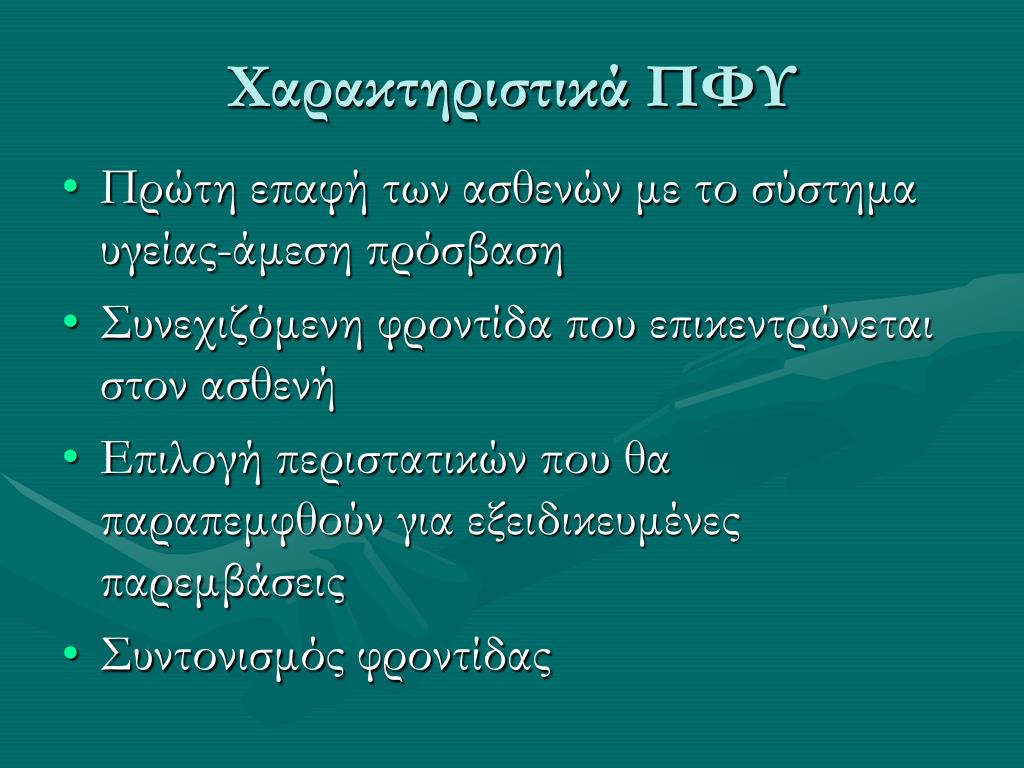 Χαρακτηριστικά ΠΦΥ

• Πρώτη επαφή των ασθενών με το σύστημα υγείας-άμεση πρόσβαση
• Συνεχιζόμενη φροντίδα που επικεντρώνεται στον ασθενή
• Επιλογή περιστατικών που θα παραπεμφθούν για εξειδικευμένες παρεμβάσεις
• Συντονισμός φροντίδας